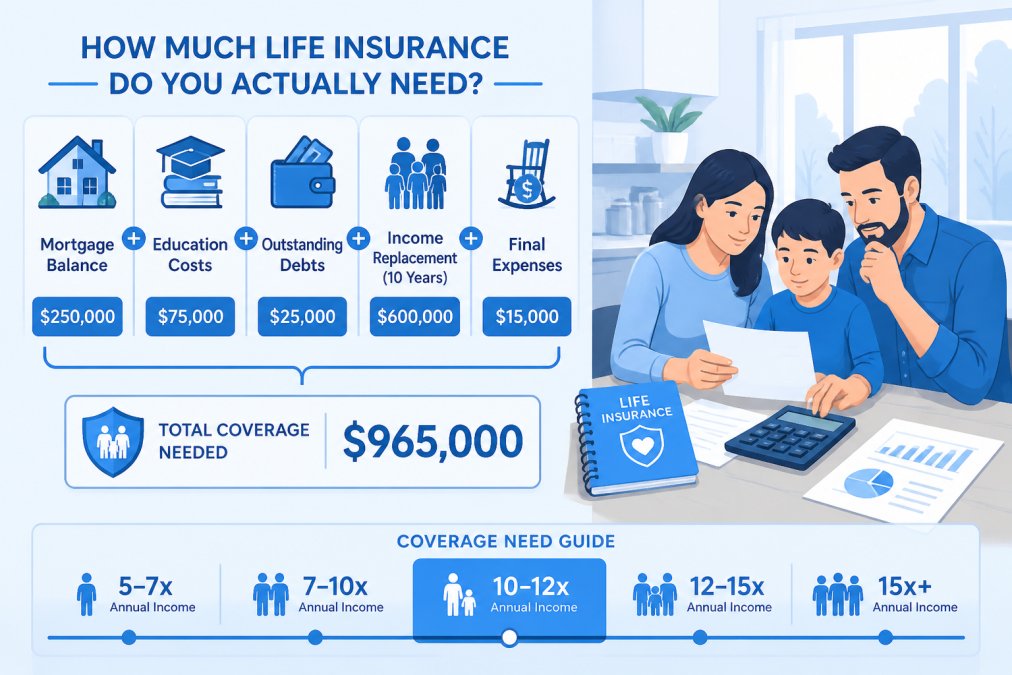 HOW MUCH LIFE INSURANCE DO YOU ACTUALLY NEED?

Mortgage Balance
$250,000

+

Education Costs
$75,000

+

Outstanding Debts
$25,000

+

Income Replacement (10 Years)
$600,000

+

Final Expenses
$15,000

TOTAL COVERAGE NEEDED
$965,000

LIFE INSURANCE

COVERAGE NEED GUIDE

5–7x
Annual Income

7–10x
Annual Income

10–12x
Annual Income

12–15x
Annual Income

15x+
Annual Income